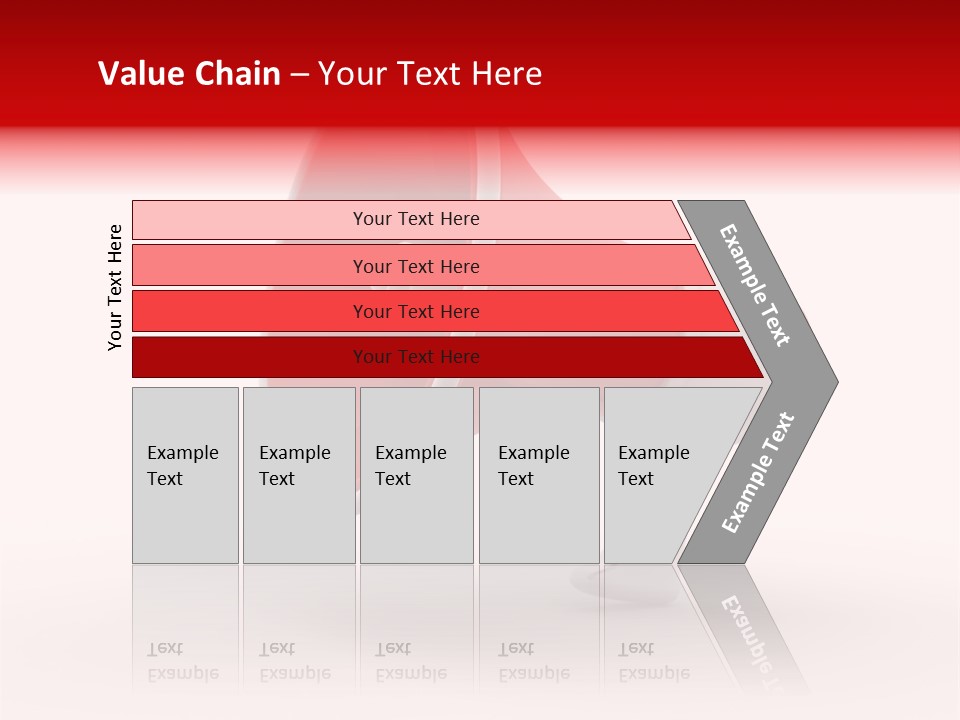 Value Chain – Your Text Here

Your Text Here

Your Text Here

Your Text Here

Your Text Here

Your Text Here

Example Text

Example Text

Example Text

Example Text

Example Text

Example Text

Example Text